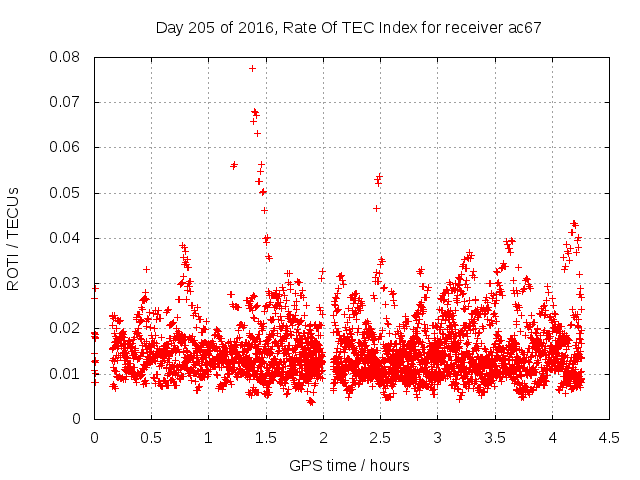 Day 205 of 2016, Rate Of TEC Index for receiver ac67

ROTI / TECUs

0.08
0.07
0.06
0.05
0.04
0.03
0.02
0.01
0

0
0.5
1
1.5
2
2.5
3
3.5
4
4.5

GPS time / hours